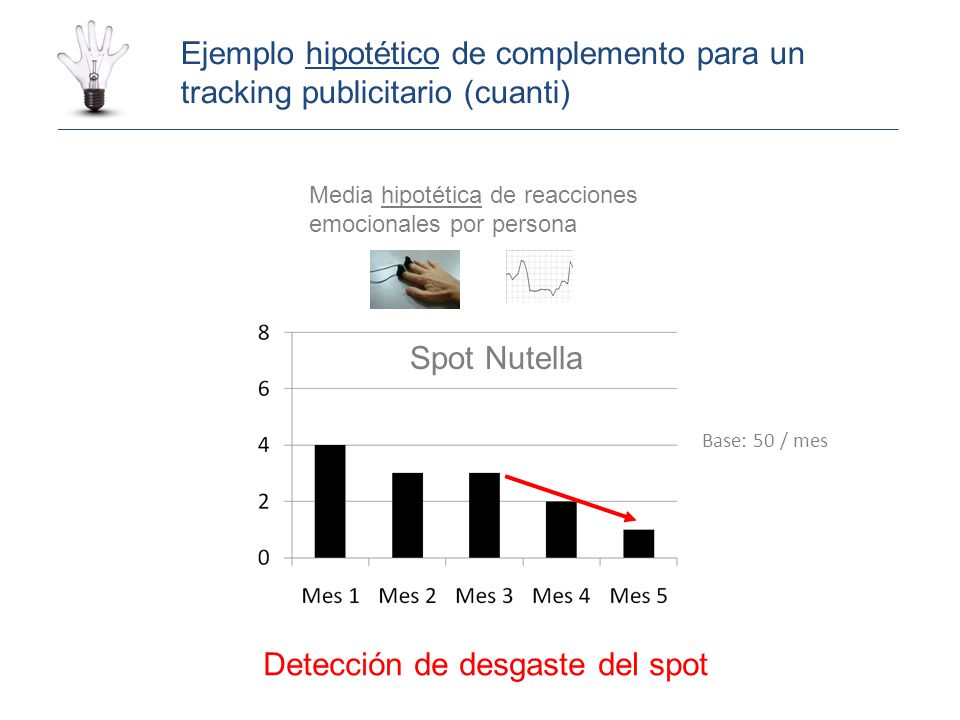 Ejemplo hipotético de complemento para un tracking publicitario (cuanti)

Media hipotética de reacciones emocionales por persona

Spot Nutella

8
6
4
2
0

Mes 1 Mes 2 Mes 3 Mes 4 Mes 5

Base: 50 / mes

Detección de desgaste del spot